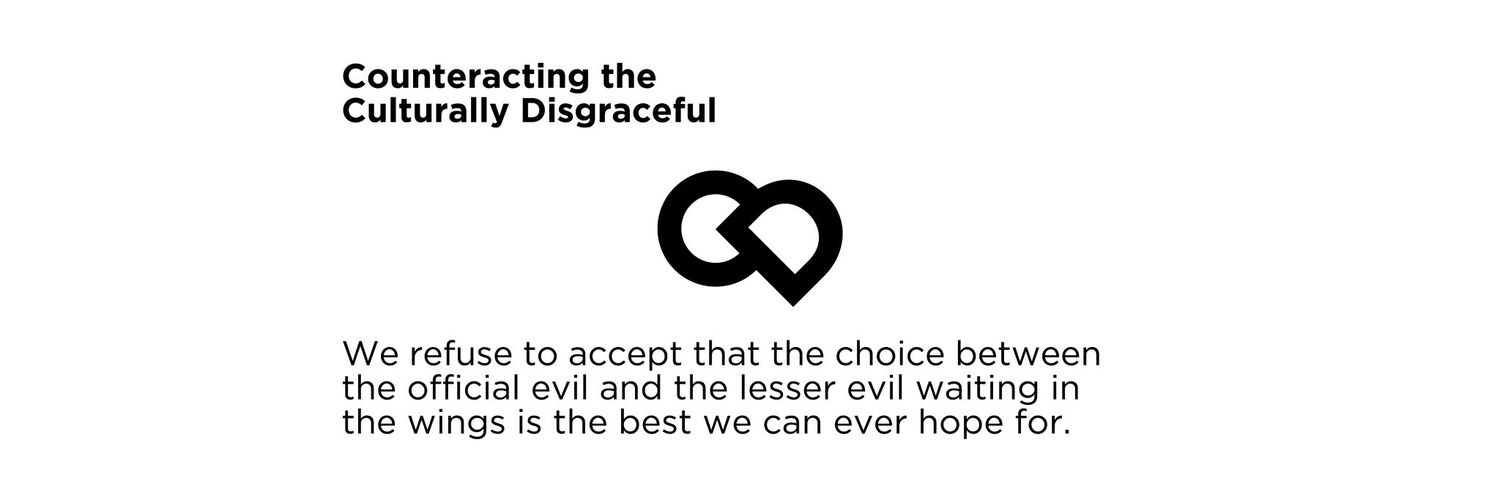 Counteracting the Culturally Disgraceful

We refuse to accept that the choice between the official evil and the lesser evil waiting in the wings is the best we can ever hope for.